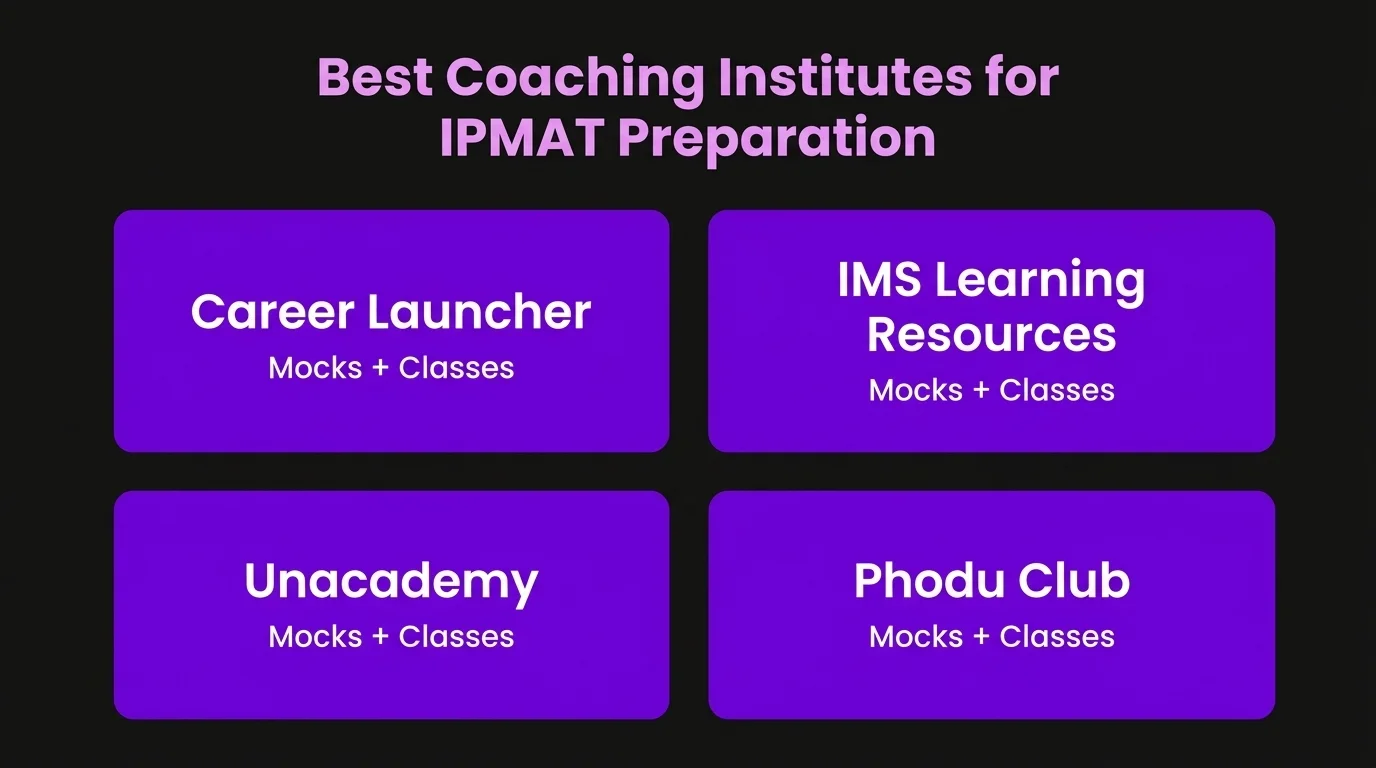 Best Coaching Institutes for IPMAT Preparation

Career Launcher
Mocks + Classes

IMS Learning Resources
Mocks + Classes

Unacademy
Mocks + Classes

Phodu Club
Mocks + Classes